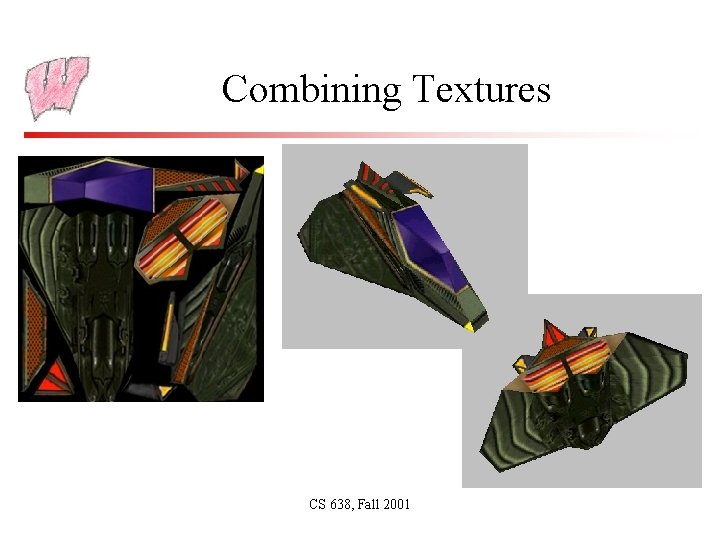 W

Combining Textures

CS 638, Fall 2001